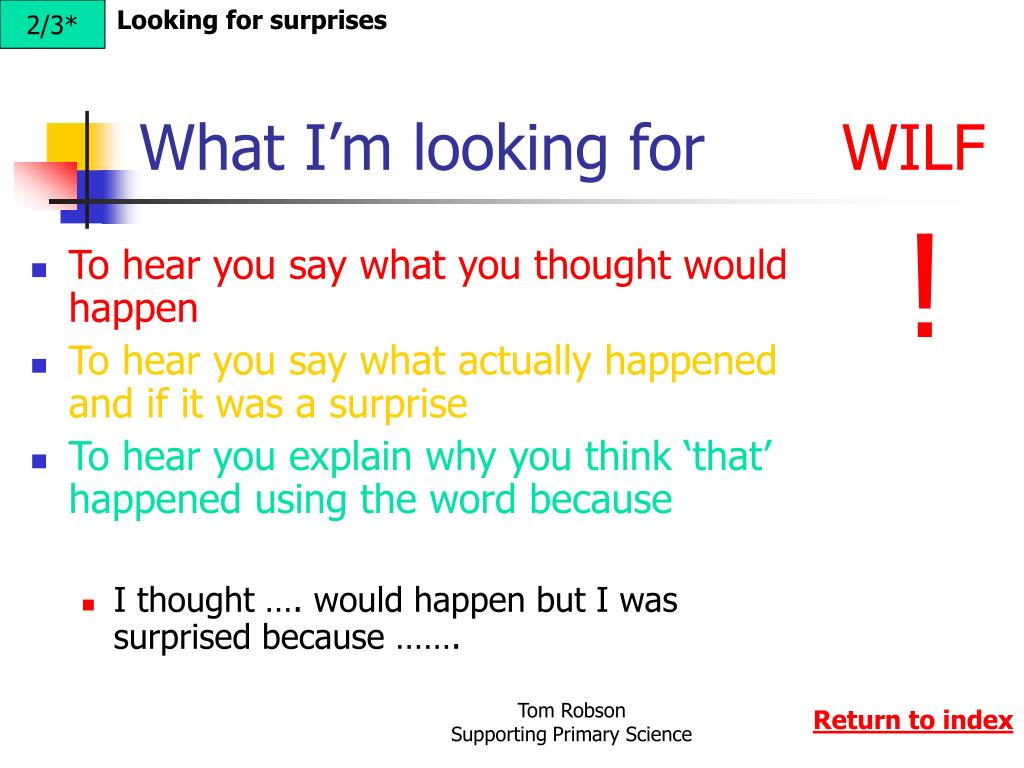 2/3*

Looking for surprises

What I’m looking for

WILF

!

- To hear you say what you thought would happen
- To hear you say what actually happened and if it was a surprise
- To hear you explain why you think ‘that’ happened using the word because
  - I thought …. would happen but I was surprised because …….

Tom Robson
Supporting Primary Science

Return to index